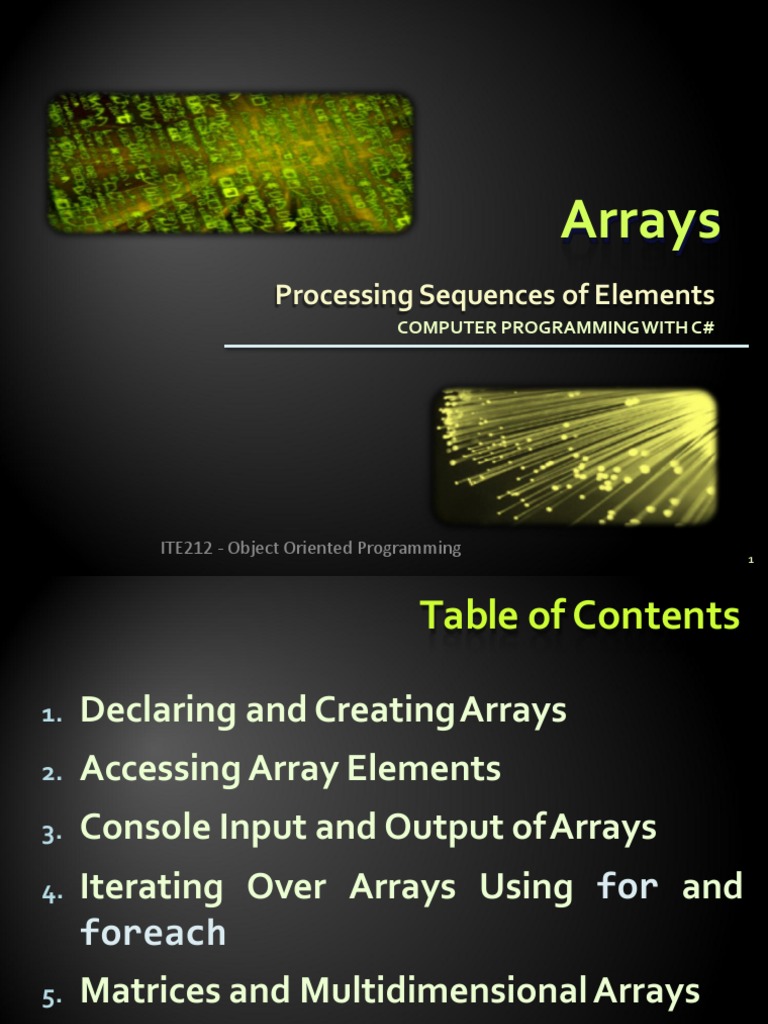 Arrays

Processing Sequences of Elements

COMPUTER PROGRAMMING WITH C#

ITE212 - Object Oriented Programming

1

Table of Contents

1. Declaring and Creating Arrays
2. Accessing Array Elements
3. Console Input and Output of Arrays
4. Iterating Over Arrays Using for and foreach
5. Matrices and Multidimensional Arrays